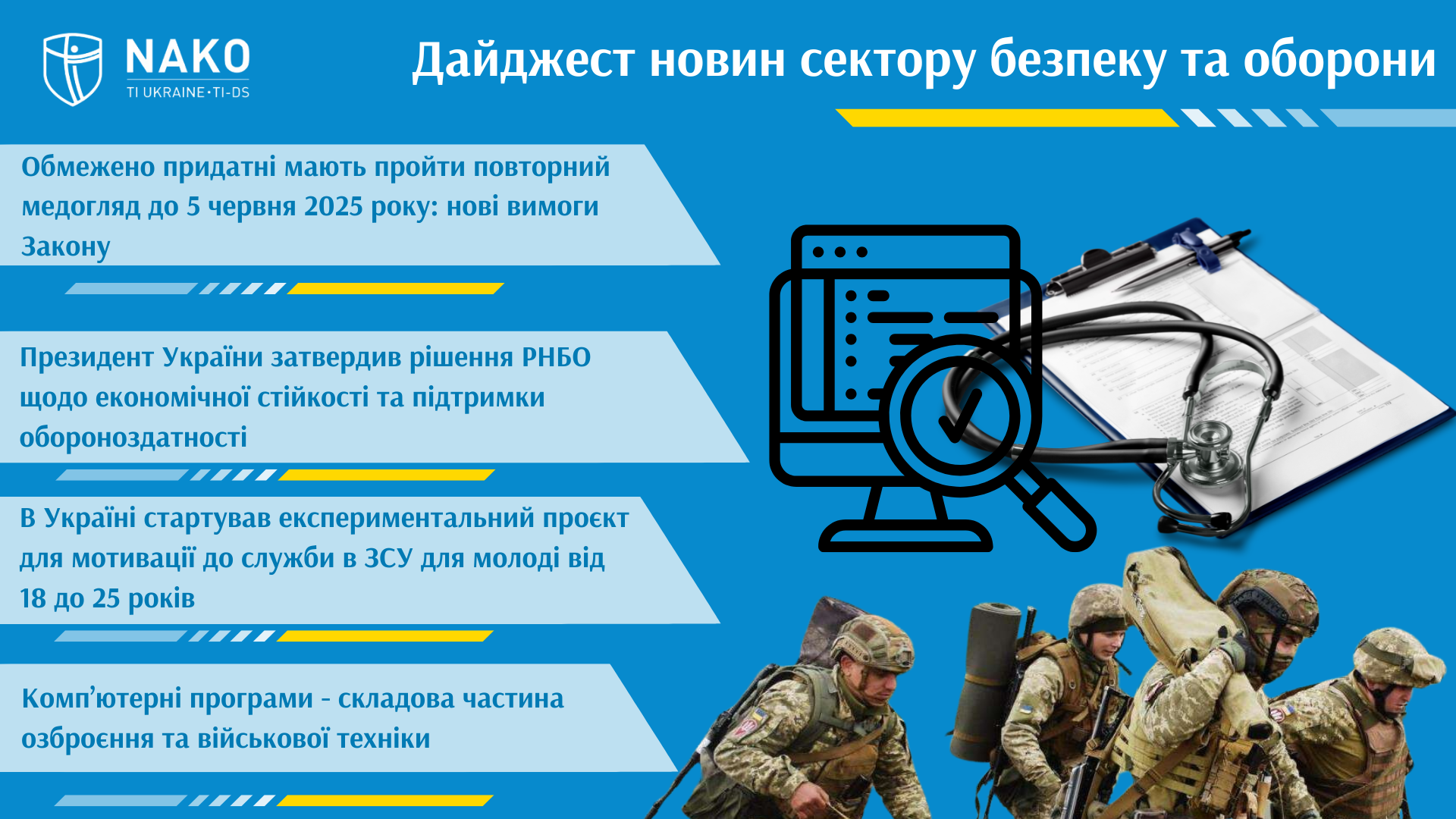 NAKO
TI UKRAINE·TI-DS

Дайджест новин сектору безпеку та оборони

Обмежено придатні мають пройти повторний медогляд до 5 червня 2025 року: нові вимоги Закону

Президент України затвердив рішення РНБО щодо економічної стійкості та підтримки обороноздатності

В Україні стартував експериментальний проєкт для мотивації до служби в ЗСУ для молоді від 18 до 25 років

Комп'ютерні програми - складова частина озброєння та військової техніки